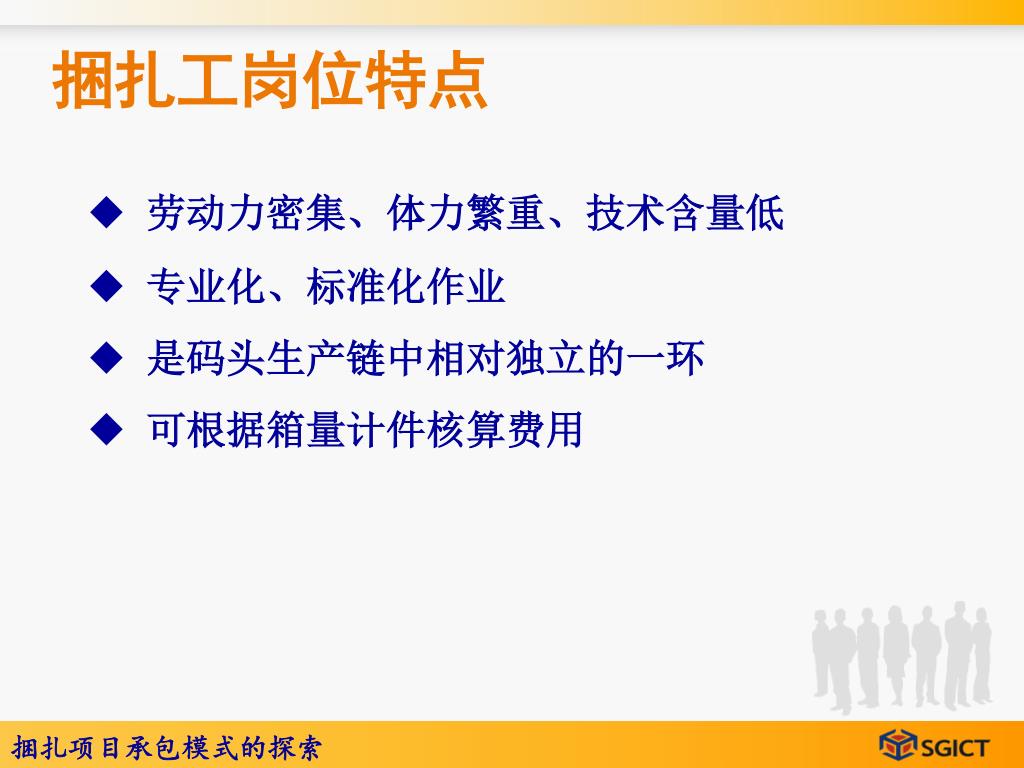 捆扎工岗位特点

◆ 劳动力密集、体力繁重、技术含量低

◆ 专业化、标准化作业

◆ 是码头生产链中相对独立的一环

◆ 可根据箱量计件核算费用

捆扎项目承包模式的探索

SGICT